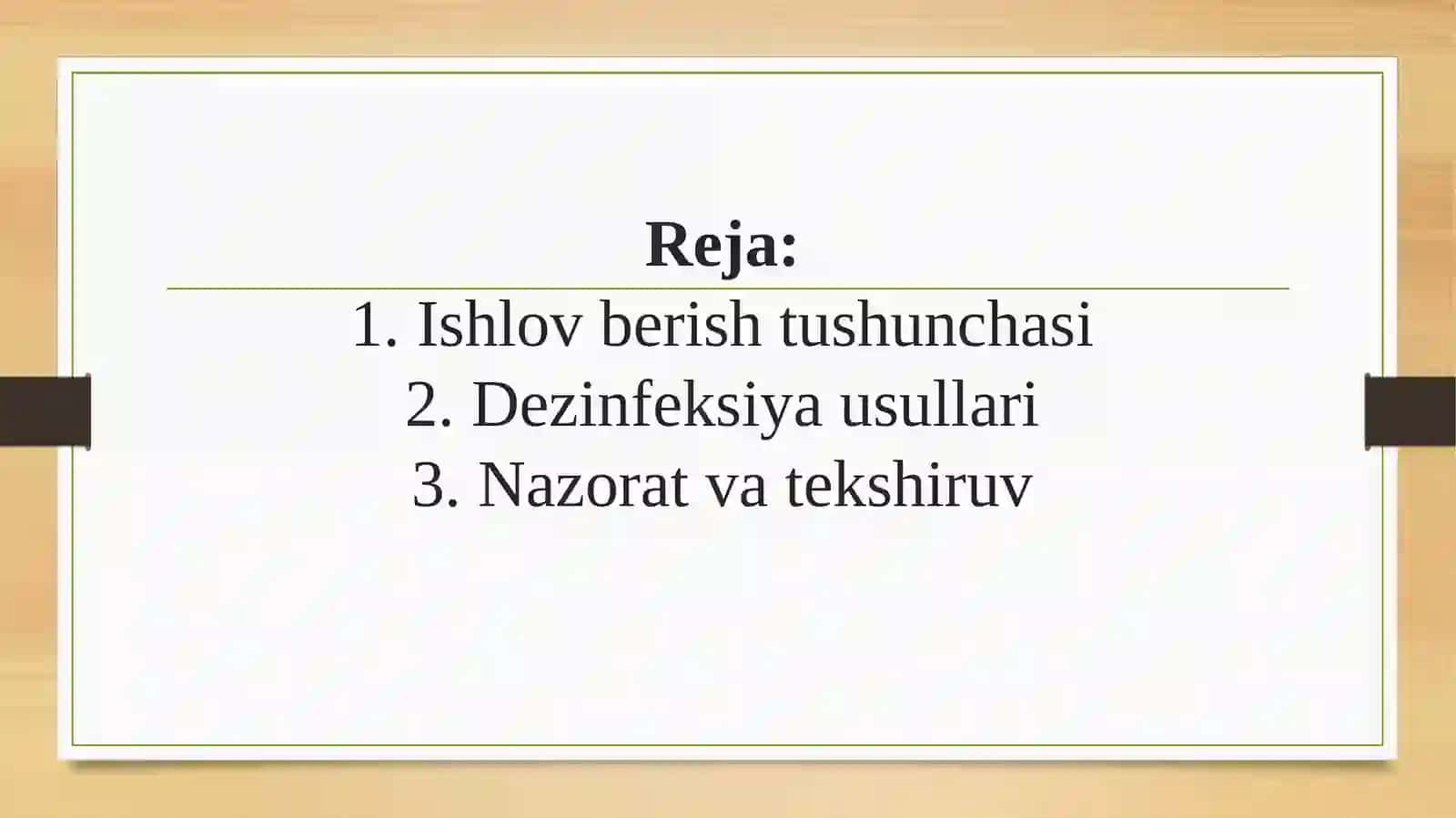 Reja:

1. Ishlov berish tushunchasi
2. Dezinfeksiya usullari
3. Nazorat va tekshiruv